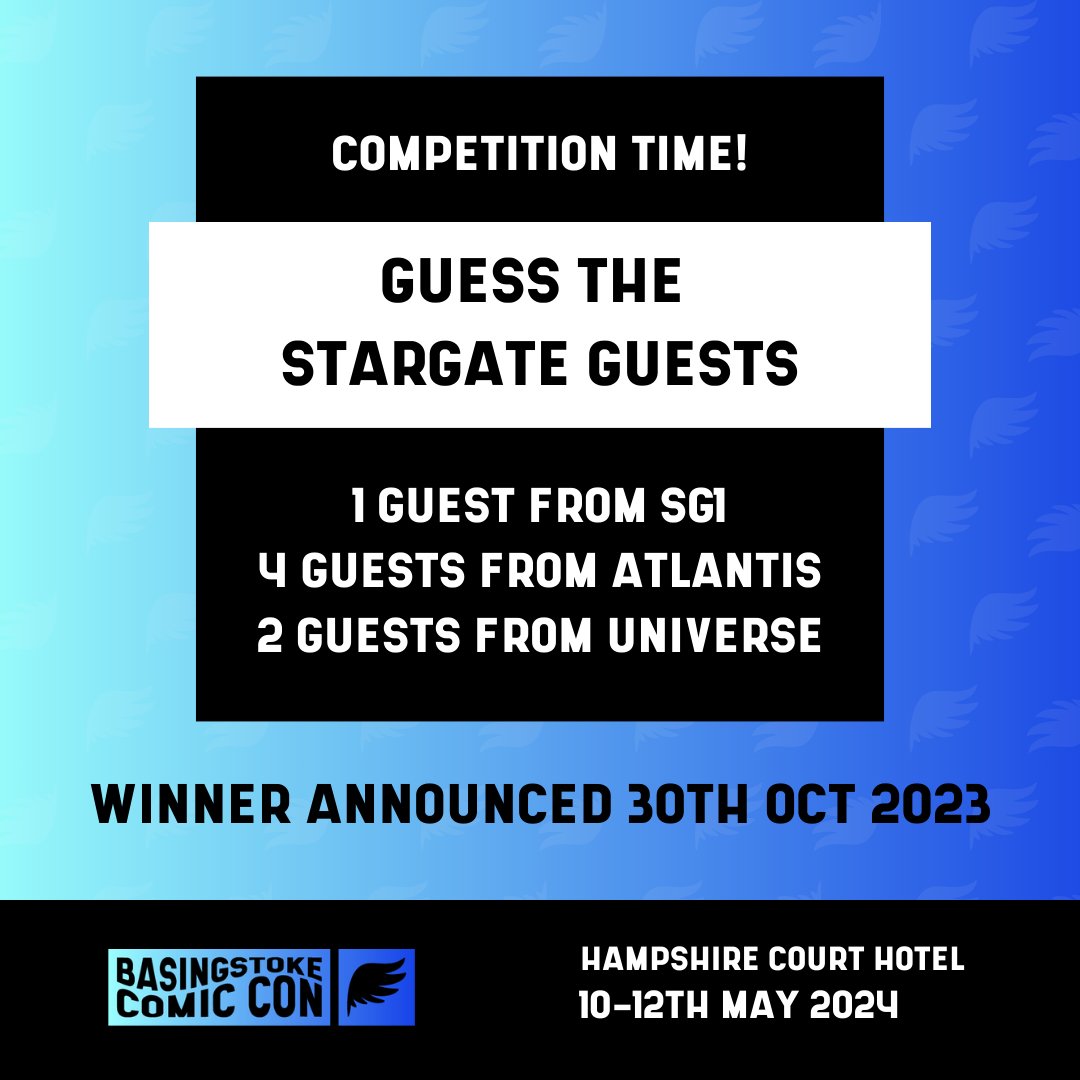 COMPETITION TIME!

GUESS THE
STARGATE GUESTS

1 GUEST FROM SG1
4 GUESTS FROM ATLANTIS
2 GUESTS FROM UNIVERSE

WINNER ANNOUNCED 30TH OCT 2023

BASINGSTOKE COMIC CON

HAMPSHIRE COURT HOTEL
10-12TH MAY 2024